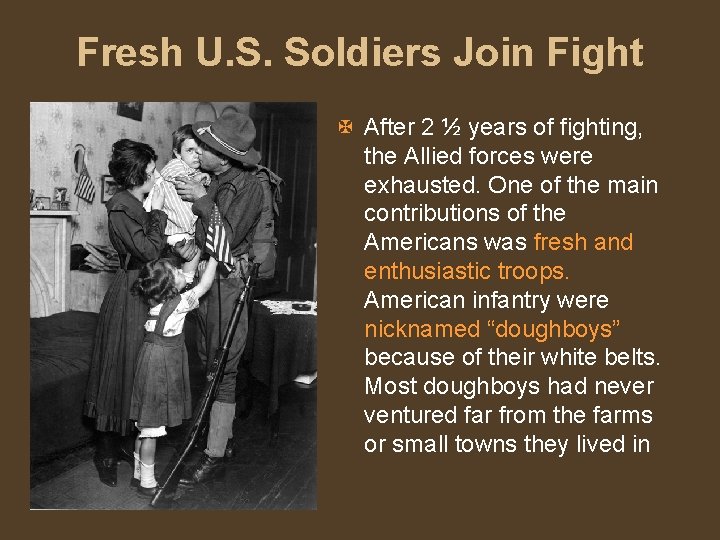 Fresh U.S. Soldiers Join Fight

After 2 ½ years of fighting, the Allied forces were exhausted. One of the main contributions of the Americans was fresh and enthusiastic troops. American infantry were nicknamed “doughboys” because of their white belts. Most doughboys had never ventured far from the farms or small towns they lived in